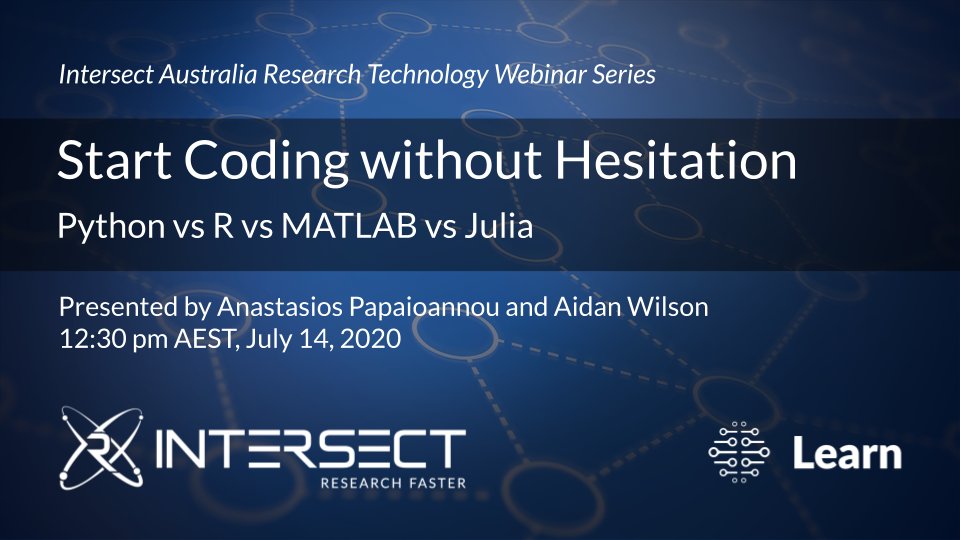 Intersect Australia Research Technology Webinar Series

Start Coding without Hesitation

Python vs R vs MATLAB vs Julia

Presented by Anastasios Papaioannou and Aidan Wilson
12:30 pm AEST, July 14, 2020

INTERSECT
RESEARCH FASTER

Learn